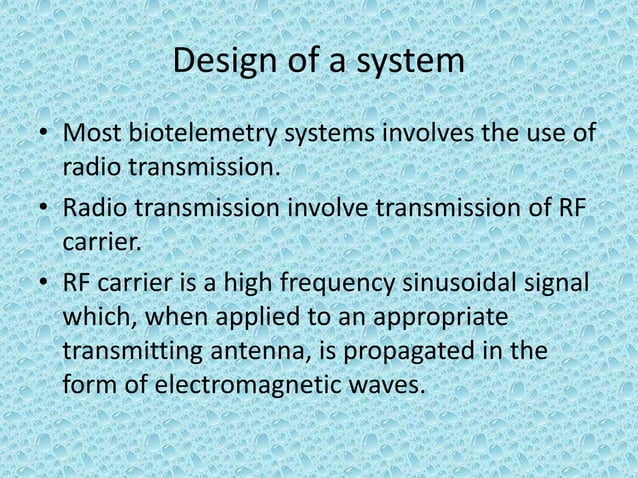 Design of a system

• Most biotelemetry systems involves the use of radio transmission.
• Radio transmission involve transmission of RF carrier.
• RF carrier is a high frequency sinusoidal signal which, when applied to an appropriate transmitting antenna, is propagated in the form of electromagnetic waves.